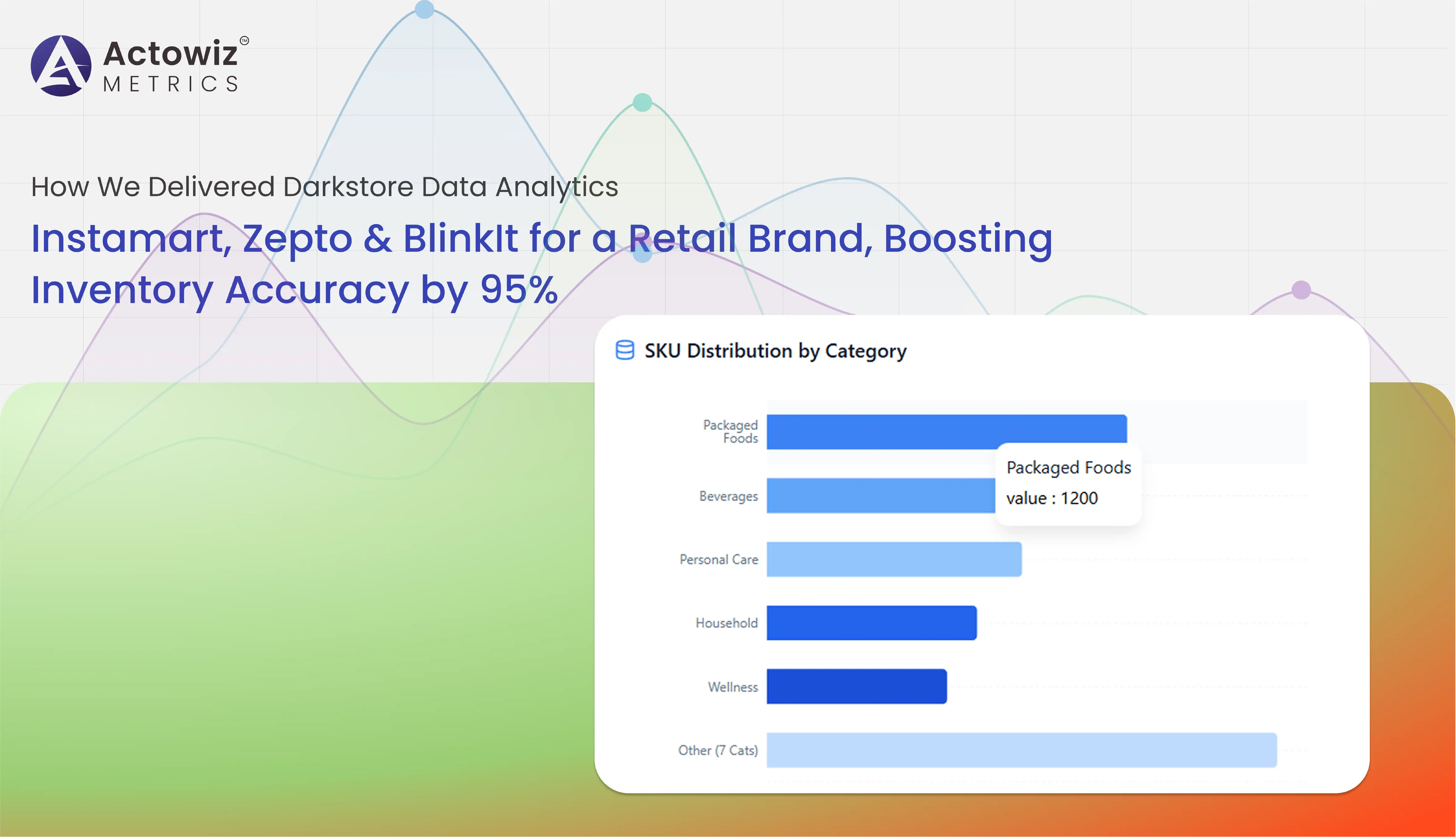 Actowiz™
METRICS

How We Delivered Darkstore Data Analytics

Instamart, Zepto & BlinkIt for a Retail Brand, Boosting Inventory Accuracy by 95%

SKU Distribution by Category

Packaged Foods

Beverages

Personal Care

Household

Wellness

Other (7 Cats)

Packaged Foods
value : 1200